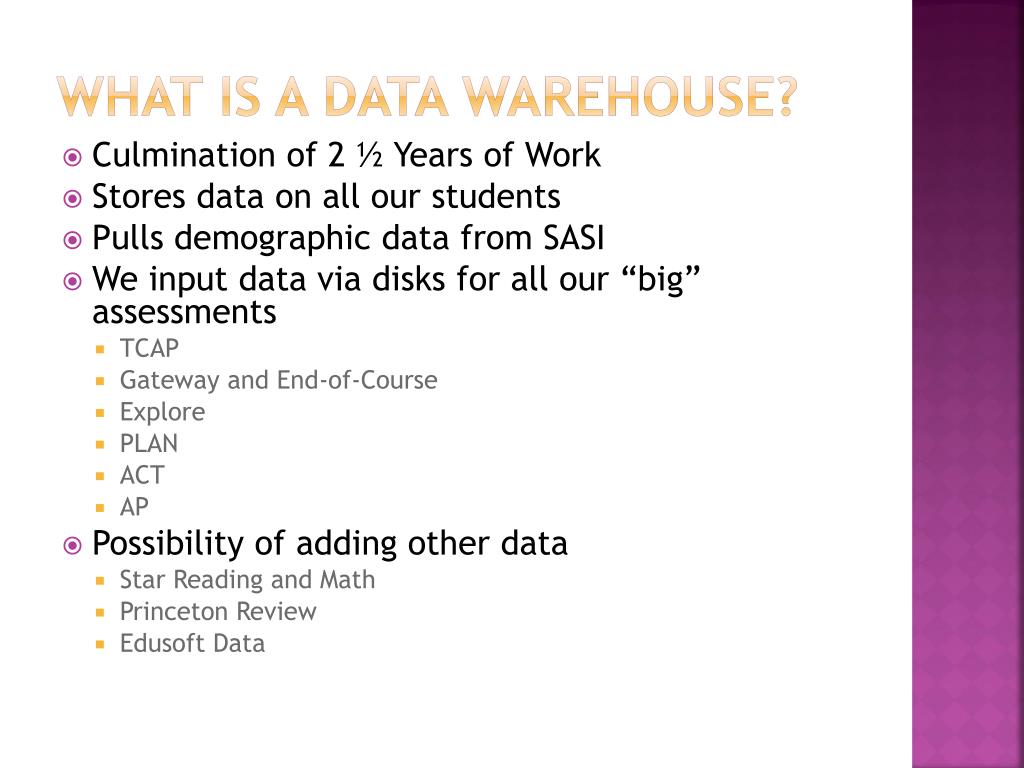 WHAT IS A DATA WAREHOUSE?

Culmination of 2 ½ Years of Work
Stores data on all our students
Pulls demographic data from SASI
We input data via disks for all our “big” assessments
TCAP
Gateway and End-of-Course
Explore
PLAN
ACT
AP
Possibility of adding other data
Star Reading and Math
Princeton Review
Edusoft Data